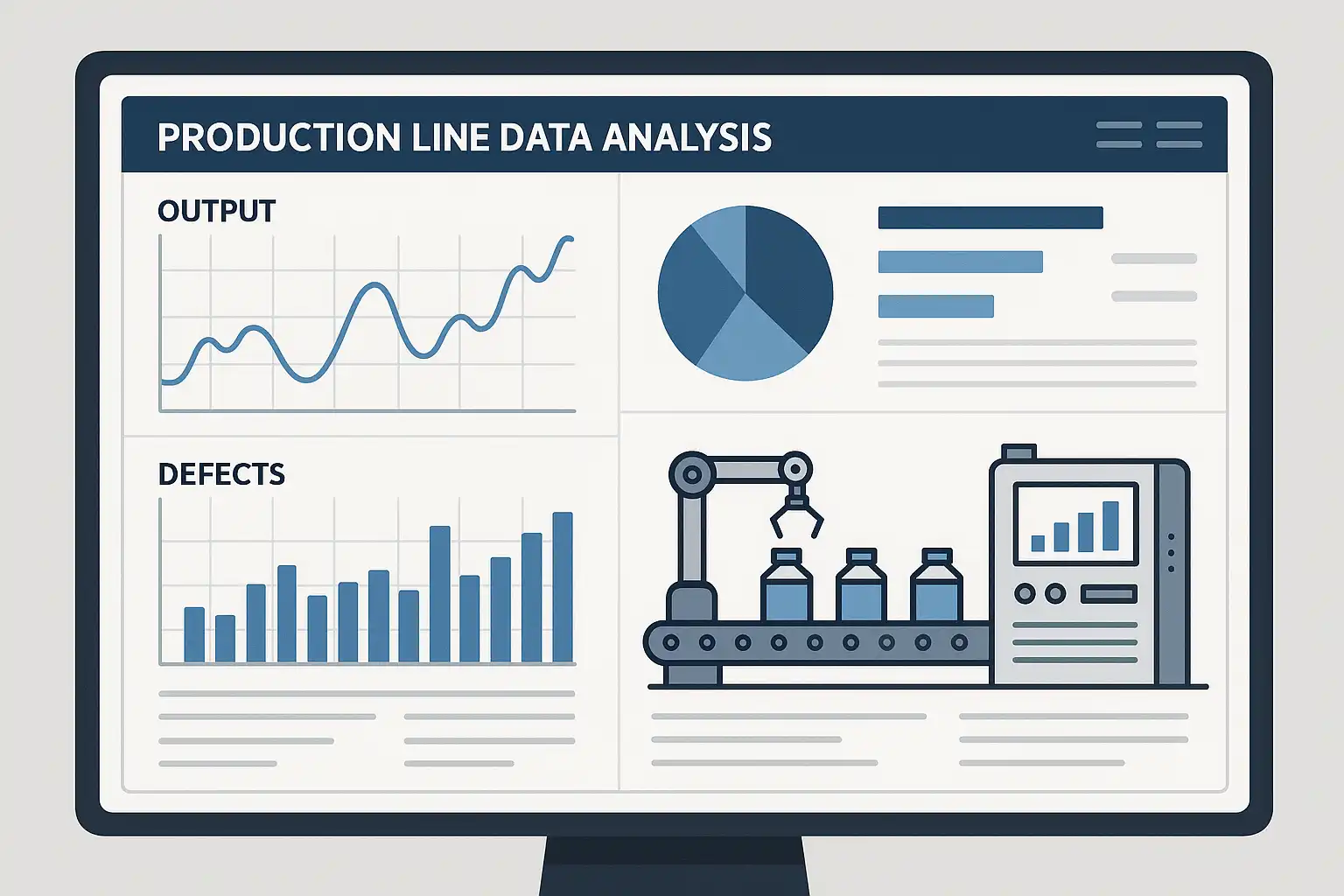 PRODUCTION LINE DATA ANALYSIS

OUTPUT

DEFECTS